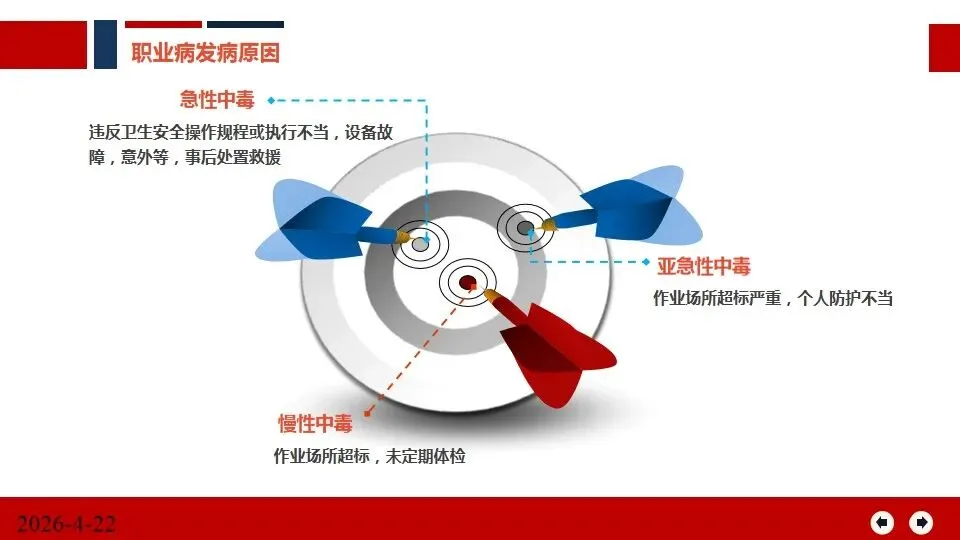 职业病发病原因

急性中毒

违反卫生安全操作规程或执行不当，设备故障，意外等，事后处置救援

亚急性中毒

作业场所超标严重，个人防护不当

慢性中毒

作业场所超标，未定期体检

2026-4-22